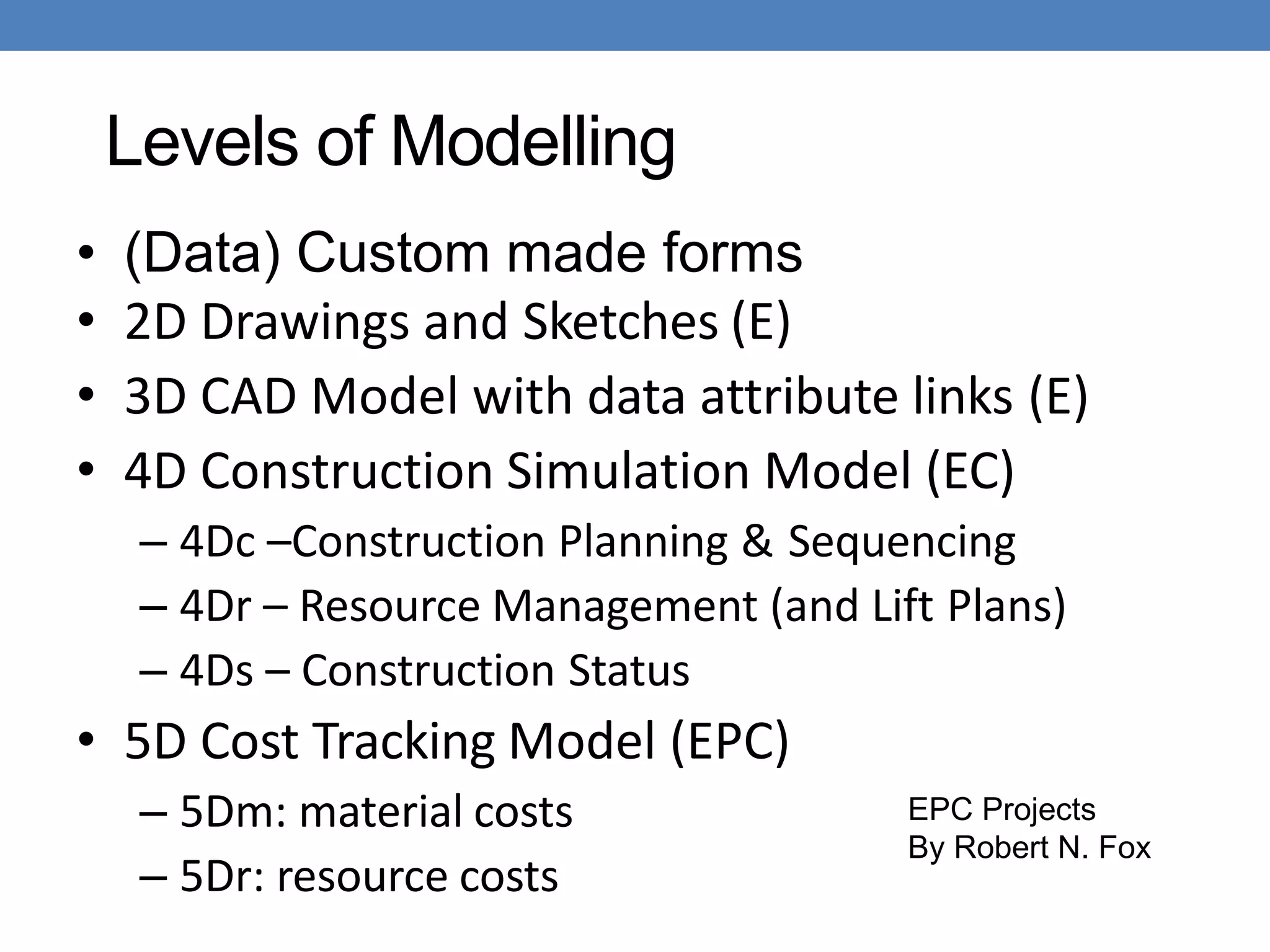 Levels of Modelling

• (Data) Custom made forms
• 2D Drawings and Sketches (E)
• 3D CAD Model with data attribute links (E)
• 4D Construction Simulation Model (EC)
– 4Dc –Construction Planning & Sequencing
– 4Dr – Resource Management (and Lift Plans)
– 4Ds – Construction Status
• 5D Cost Tracking Model (EPC)
– 5Dm: material costs
– 5Dr: resource costs

EPC Projects
By Robert N. Fox